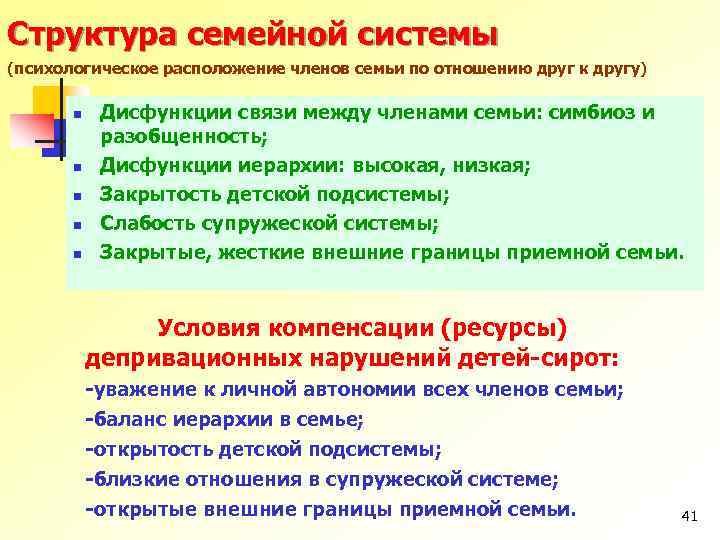 Структура семейной системы

(психологическое расположение членов семьи по отношению друг к другу)

- Дисфункции связи между членами семьи: симбиоз и разобщенность;
- Дисфункции иерархии: высокая, низкая;
- Закрытость детской подсистемы;
- Слабость супружеской системы;
- Закрытые, жесткие внешние границы приемной семьи.

Условия компенсации (ресурсы) депривационных нарушений детей-сирот:

-уважение к личной автономии всех членов семьи;
-баланс иерархии в семье;
-открытость детской подсистемы;
-близкие отношения в супружеской системе;
-открытые внешние границы приемной семьи.

41